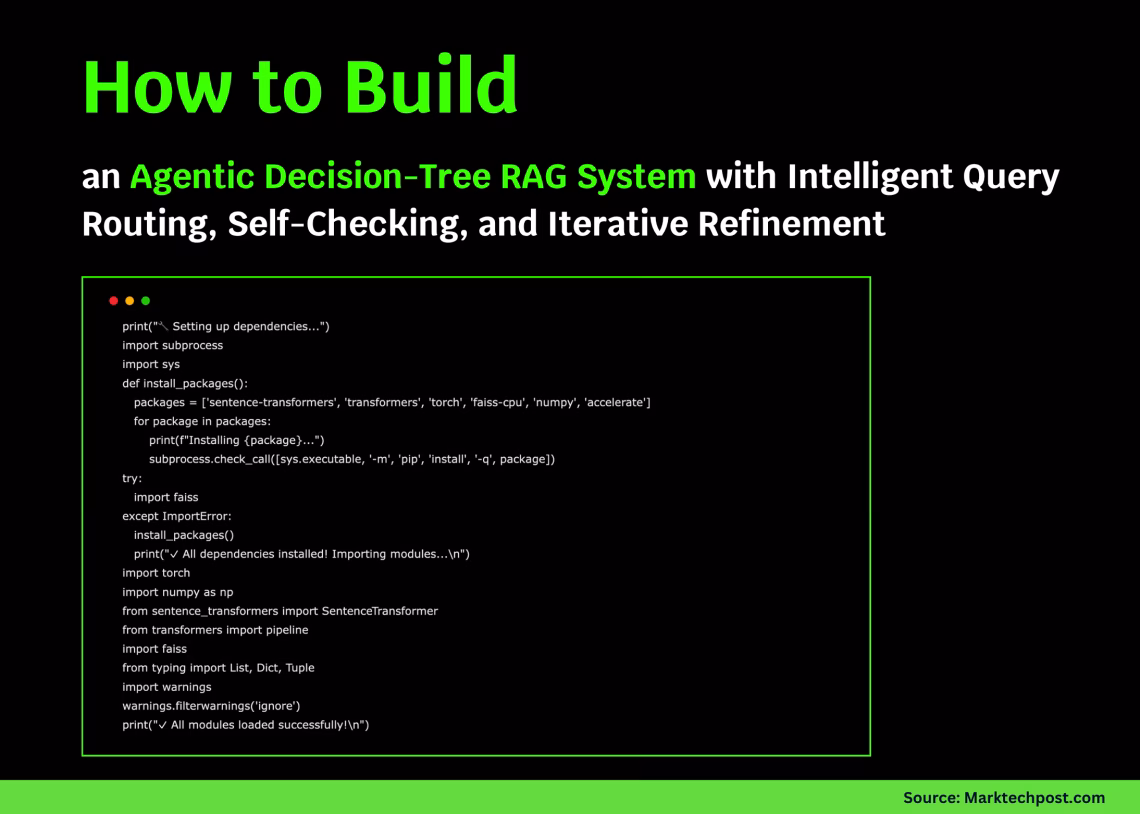 How to Build

an Agentic Decision-Tree RAG System with Intelligent Query Routing, Self-Checking, and Iterative Refinement

print("🔧 Setting up dependencies...")
import subprocess
import sys
def install_packages():
    packages = ['sentence-transformers', 'transformers', 'torch', 'faiss-cpu', 'numpy', 'accelerate']
    for package in packages:
        print(f"Installing {package}...")
        subprocess.check_call([sys.executable, '-m', 'pip', 'install', '-q', package])
try:
    import faiss
except ImportError:
    install_packages()
    print("✓ All dependencies installed! Importing modules...\n")
import torch
import numpy as np
from sentence_transformers import SentenceTransformer
from transformers import pipeline
import faiss
from typing import List, Dict, Tuple
import warnings
warnings.filterwarnings('ignore')
print("✓ All modules loaded successfully!\n")

Source: Marktechpost.com